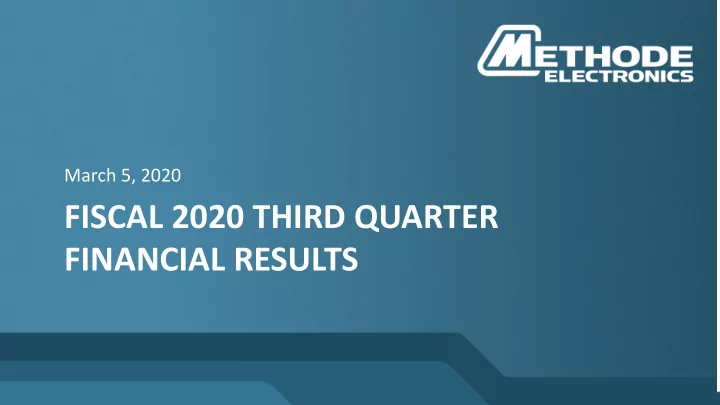 METHODE
ELECTRONICS

March 5, 2020

FISCAL 2020 THIRD QUARTER FINANCIAL RESULTS